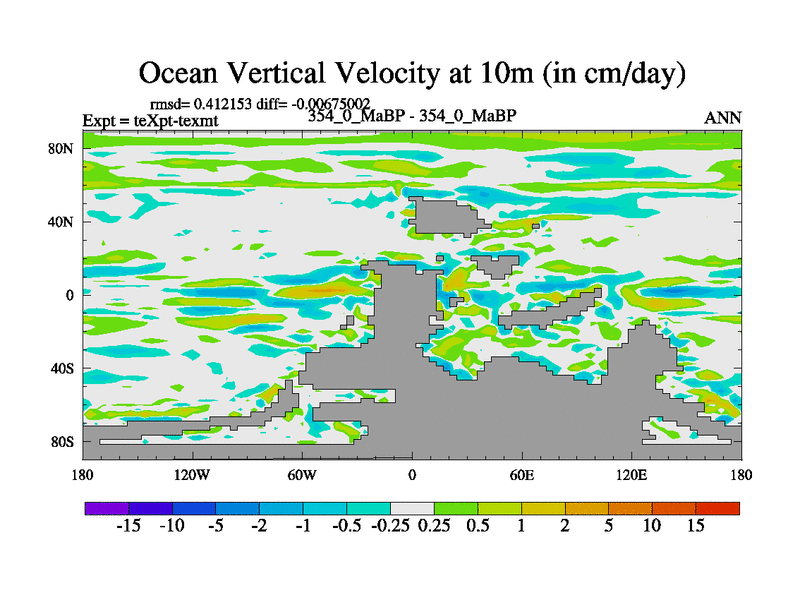 Ocean Vertical Velocity at 10m (in cm/day)

rmsd= 0.412153 diff= -0.00675002
Expt = teXpt-texmt
354_0_MaBP - 354_0_MaBP
ANN

80N
40N
0
40S
80S

180
120W
60W
0
60E
120E
180

-15 -10 -5 -2 -1 -0.5 -0.25 0.25 0.5 1 2 5 10 15